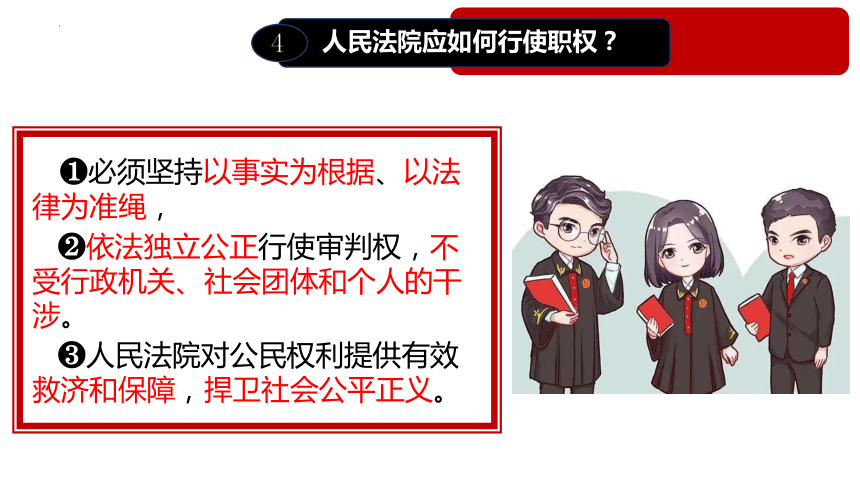 4 人民法院应如何行使职权？

❶必须坚持以事实为根据、以法律为准绳，

❷依法独立公正行使审判权，不受行政机关、社会团体和个人的干涉。

❸人民法院对公民权利提供有效救济和保障，捍卫社会公平正义。